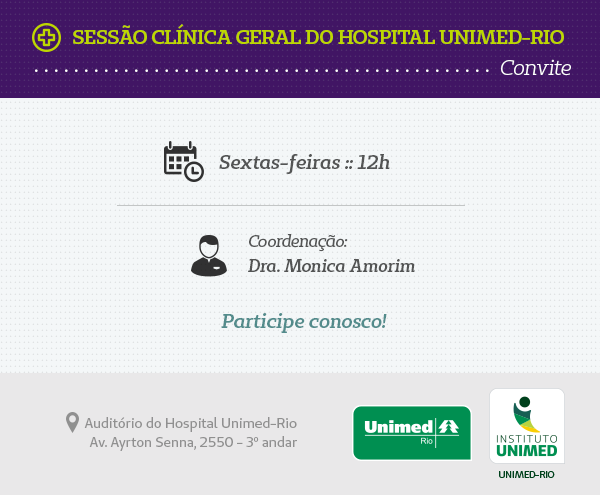 SESSÃO CLÍNICA GERAL DO HOSPITAL UNIMED-RIO

Convite

Sextas-feiras :: 12h

Coordenação:
Dra. Monica Amorim

Participe conosco!

Auditório do Hospital Unimed-Rio
Av. Ayrton Senna, 2550 - 3º andar

Unimed
Rio

INSTITUTO
UNIMED
UNIMED-RIO